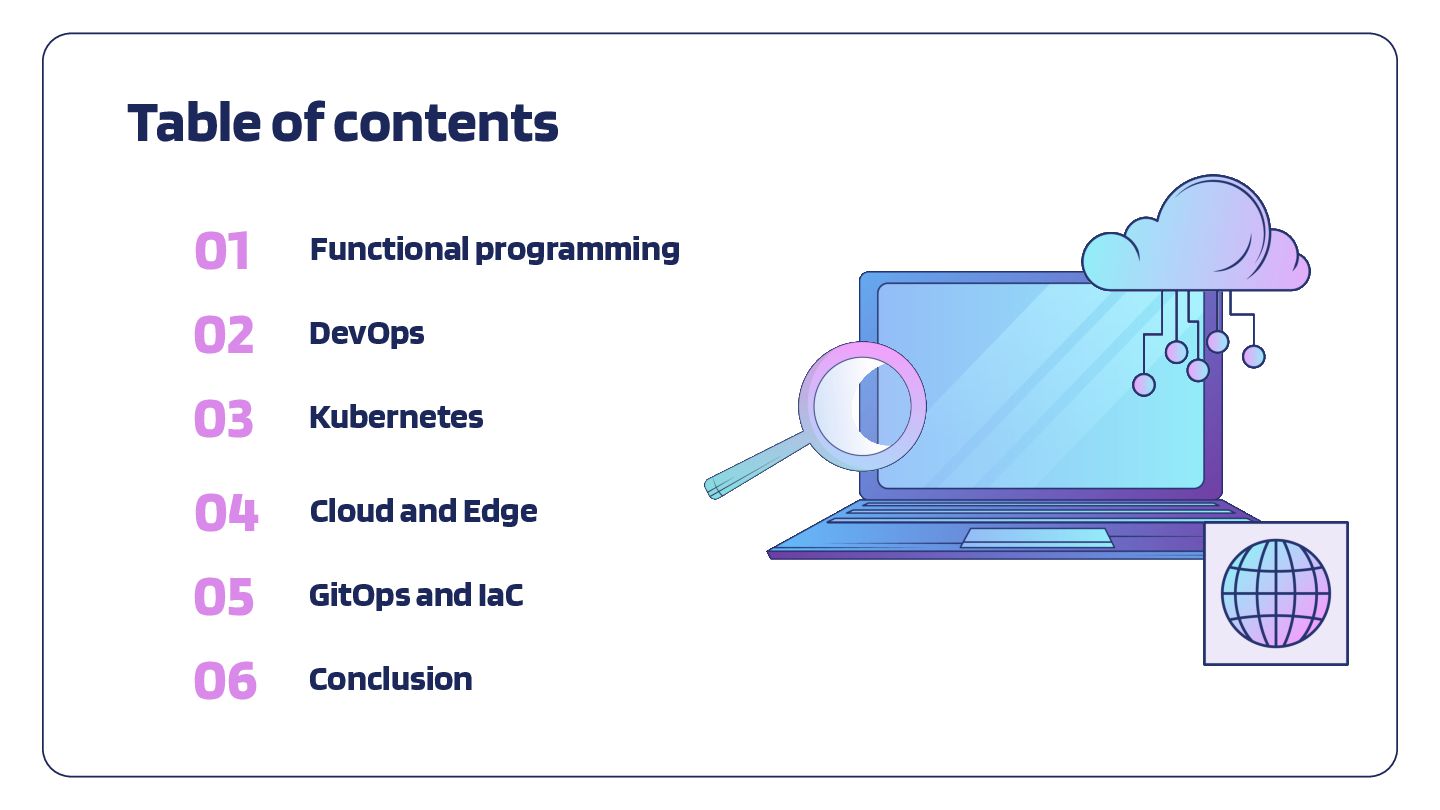 Table of contents

01 Functional programming

02 DevOps

03 Kubernetes

04 Cloud and Edge

05 GitOps and IaC

06 Conclusion